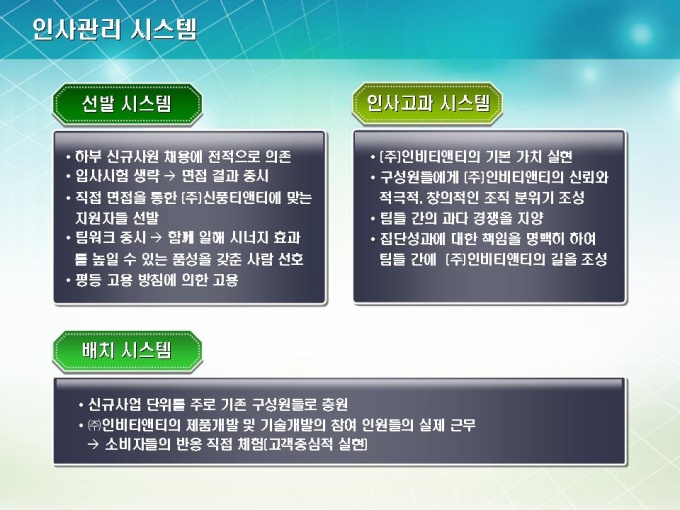 인사관리 시스템

선발 시스템

• 하부 신규사원 채용에 전적으로 의존
• 입사시험 생략 → 면접 결과 중시
• 직접 면접을 통한 (주)신풍티앤티에 맞는 지원자들 선발
• 팀워크 중시 → 함께 일해 시너지 효과를 높일 수 있는 품성을 갖춘 사람 선호
• 평등 고용 방침에 의한 고용

인사고과 시스템

• (주)인비티앤티의 기본 가치 실현
• 구성원들에게 (주)인비티앤티의 신뢰와 적극적, 창의적인 조직 분위기 조성
• 팀들 간의 과다 경쟁을 지양
• 집단성과에 대한 책임을 명백히 하여 팀들 간에 (주)인비티앤티의 길을 조성

배치 시스템

• 신규사업 단위를 주로 기존 구성원들로 충원
• ㈜인비티앤티의 제품개발 및 기술개발의 참여 인원들의 실제 근무
→ 소비자들의 반응 직접 체험(고객중심적 실현)